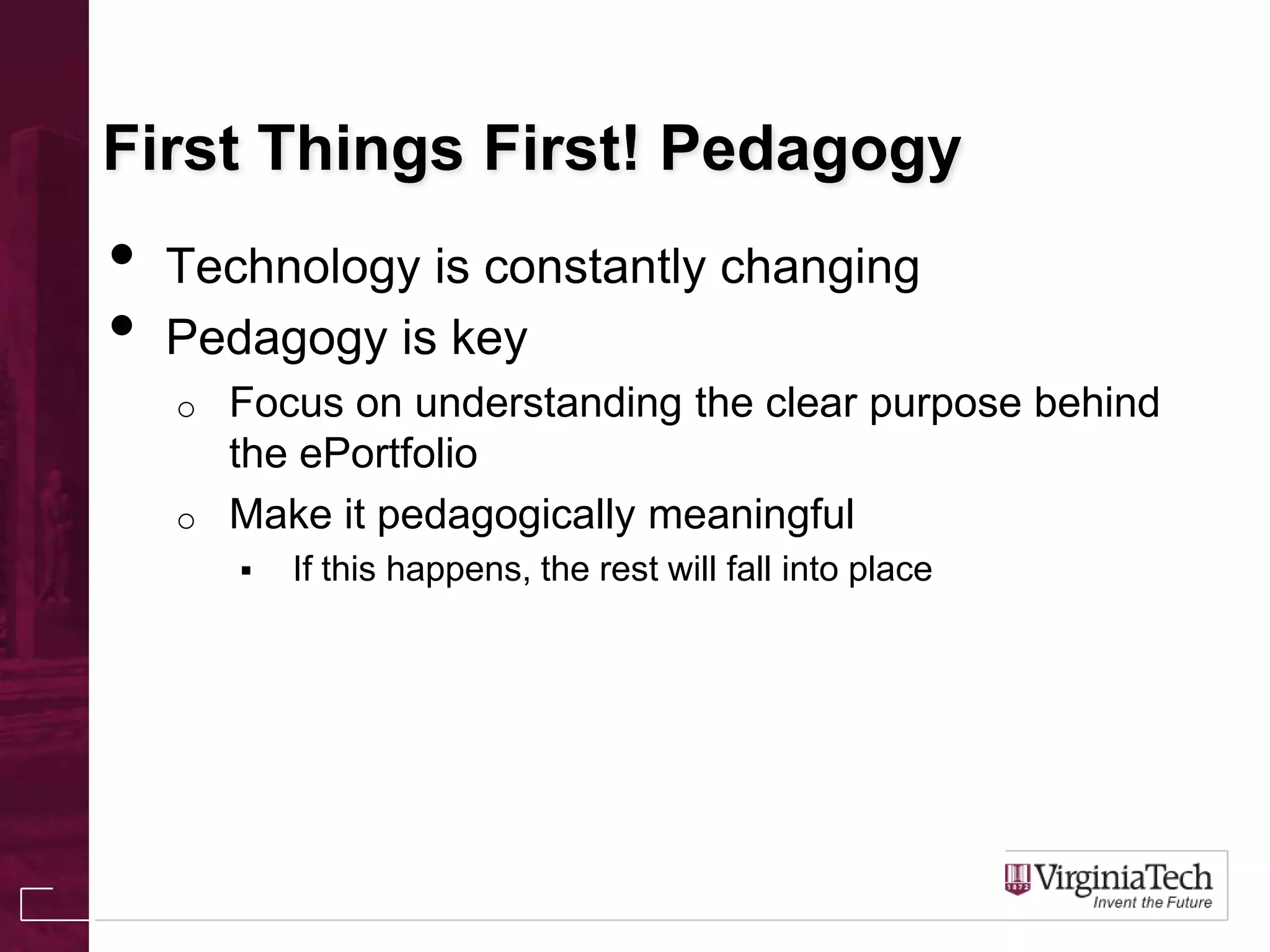 First Things First! Pedagogy

• Technology is constantly changing
• Pedagogy is key
  ○ Focus on understanding the clear purpose behind the ePortfolio
  ○ Make it pedagogically meaningful
    ▪ If this happens, the rest will fall into place

1872 VirginiaTech
Invent the Future